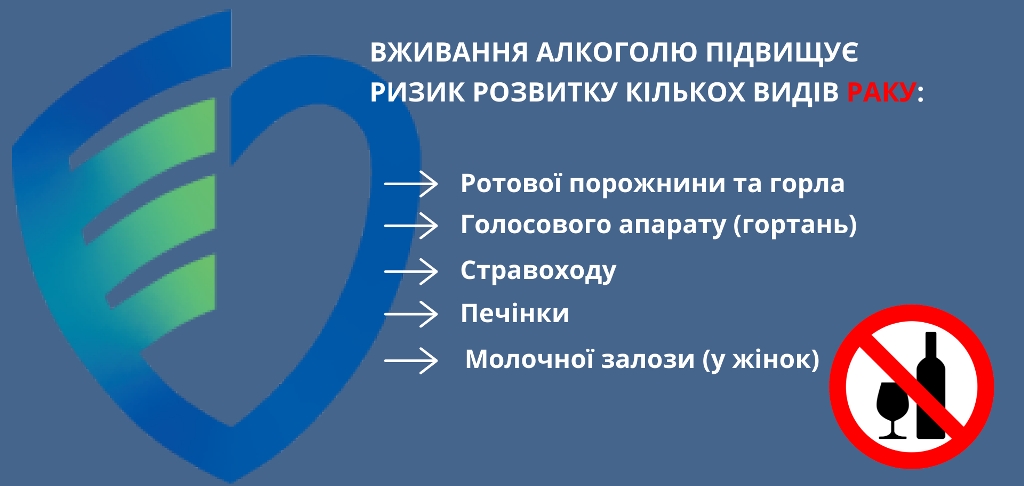 ВЖИВАННЯ АЛКОГОЛЮ ПІДВИЩУЄ РИЗИК РОЗВИТКУ КІЛЬКОХ ВИДІВ РАКУ:

Ротової порожнини та горла
Голосового апарату (гортань)
Стравоходу
Печінки
Молочної залози (у жінок)